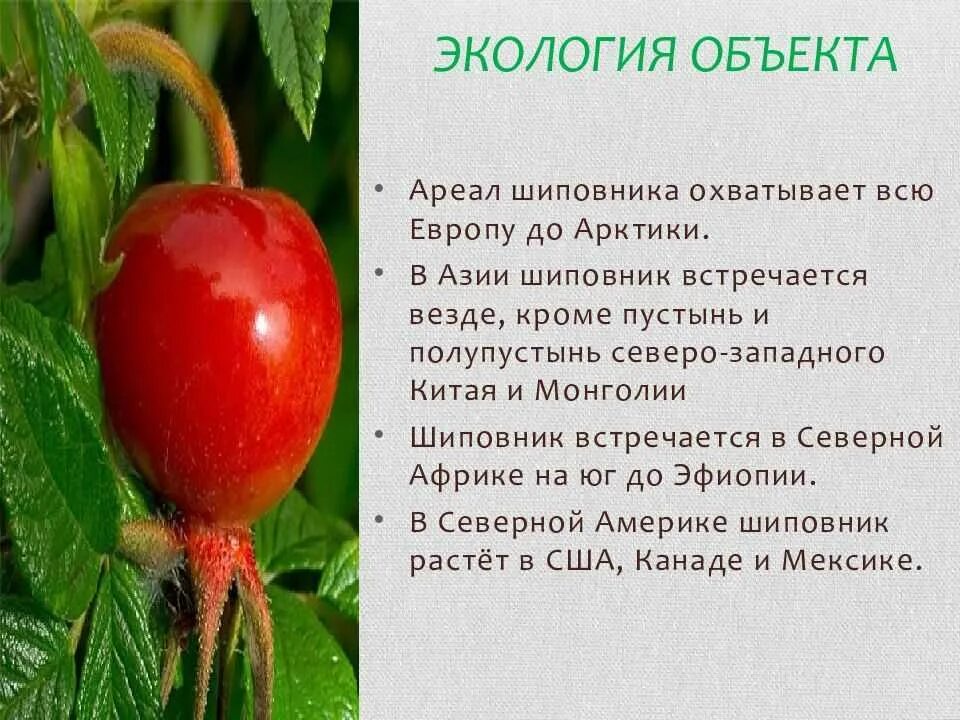 ЭКОЛОГИЯ ОБЪЕКТА

• Ареал шиповника охватывает всю Европу до Арктики.
• В Азии шиповник встречается везде, кроме пустынь и полупустынь северо-западного Китая и Монголии
• Шиповник встречается в Северной Африке на юг до Эфиопии.
• В Северной Америке шиповник растёт в США, Канаде и Мексике.